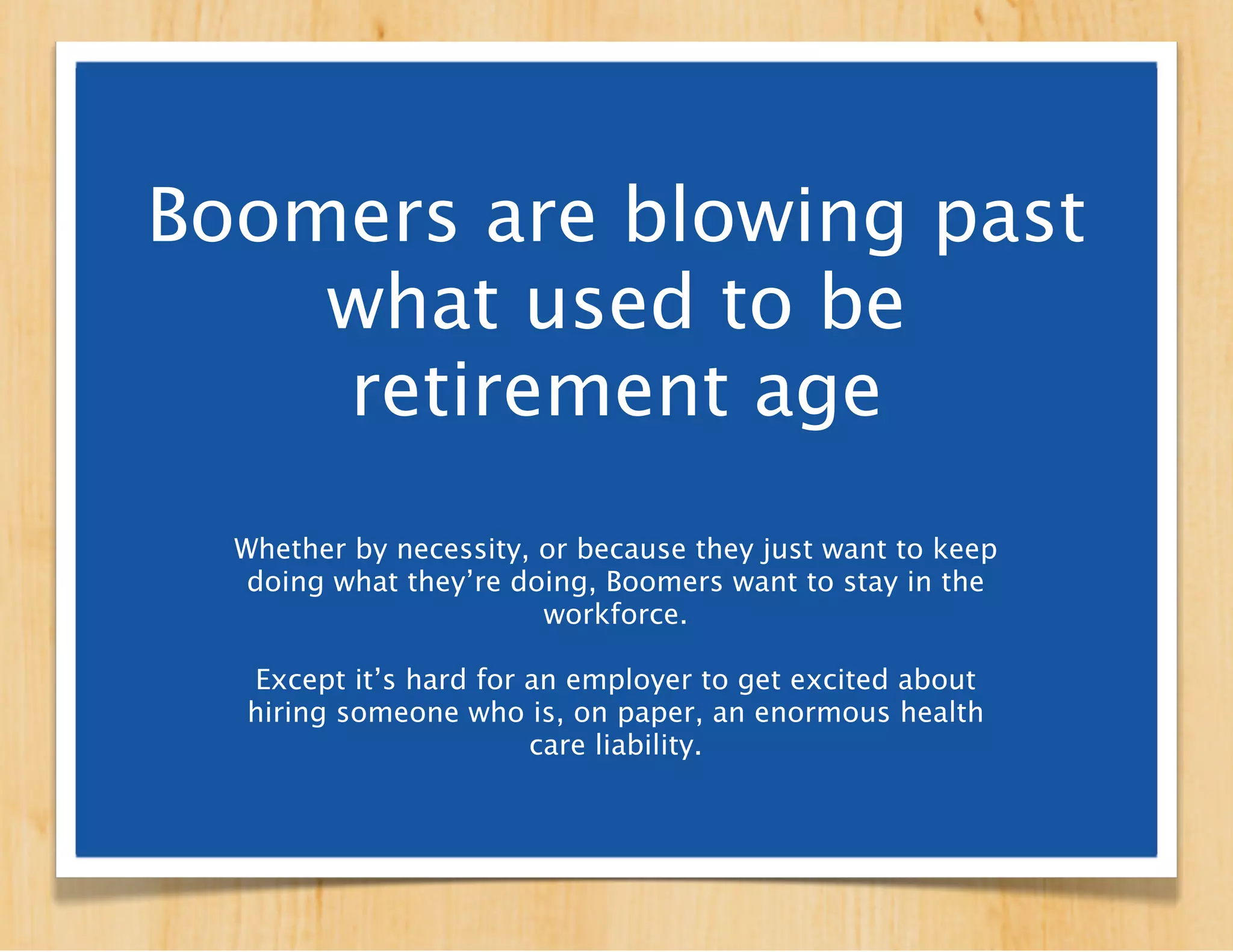 Boomers are blowing past what used to be retirement age

Whether by necessity, or because they just want to keep doing what they’re doing, Boomers want to stay in the workforce.

Except it’s hard for an employer to get excited about hiring someone who is, on paper, an enormous health care liability.